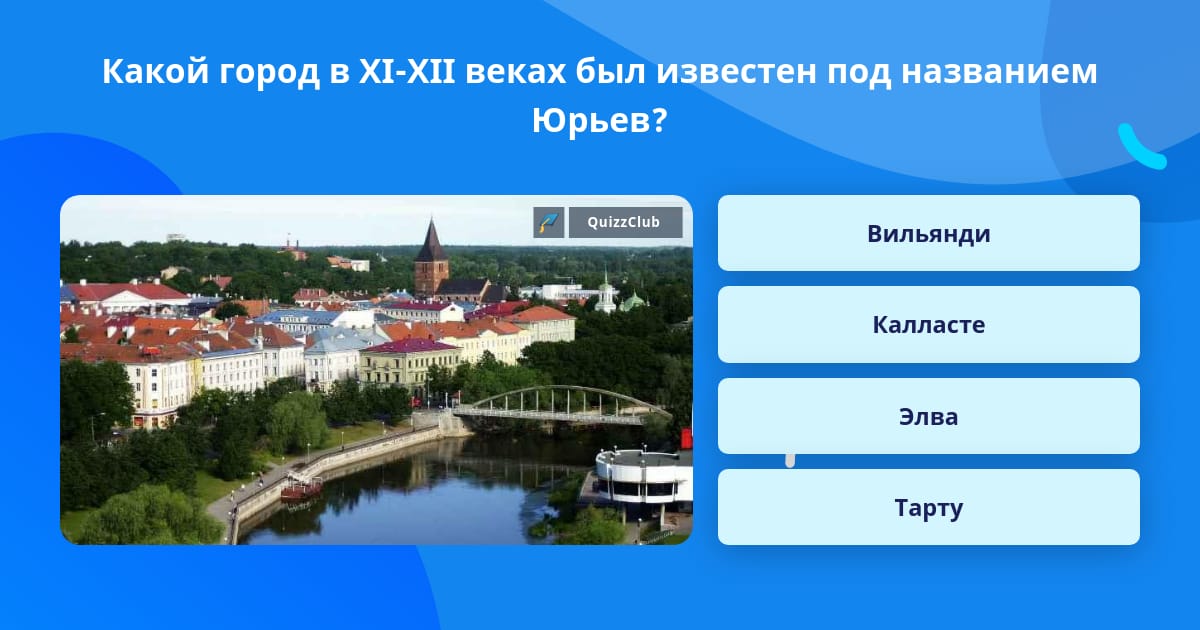 Какой город в XI-XII веках был известен под названием Юрьев?

QuizzClub

Вильянди

Калласте

Элва

Тарту